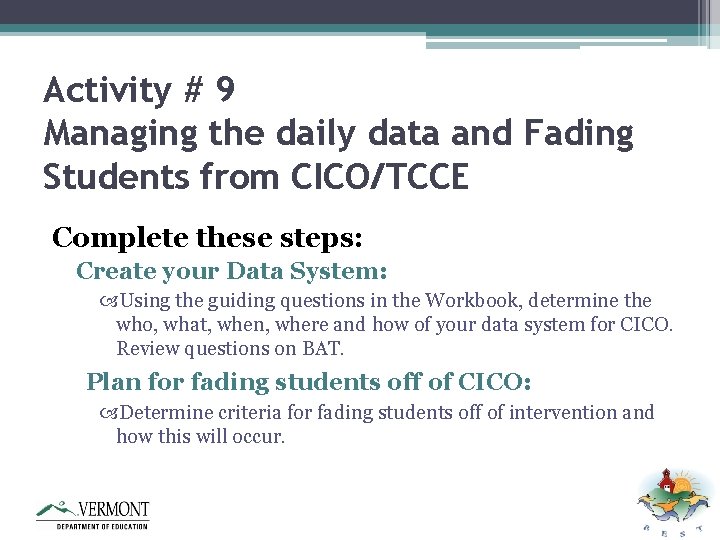 Activity # 9
Managing the daily data and Fading Students from CICO/TCCE

Complete these steps:

Create your Data System:

Using the guiding questions in the Workbook, determine the who, what, when, where and how of your data system for CICO. Review questions on BAT.

Plan for fading students off of CICO:

Determine criteria for fading students off of intervention and how this will occur.

VERMONT
DEPARTMENT OF EDUCATION

B E S T